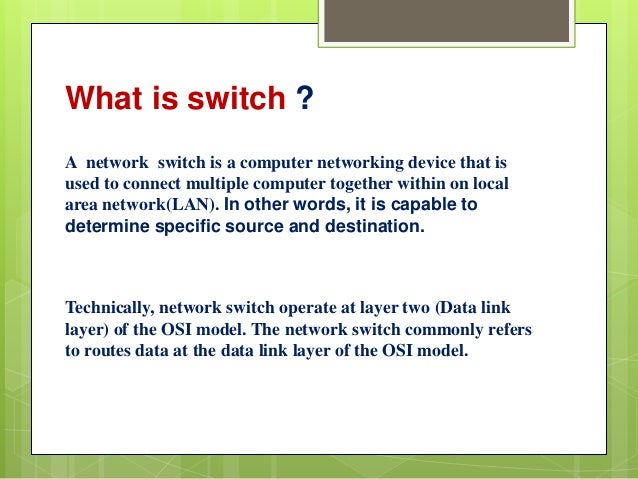 What is switch ?

A network switch is a computer networking device that is used to connect multiple computer together within on local area network(LAN). In other words, it is capable to determine specific source and destination.

Technically, network switch operate at layer two (Data link layer) of the OSI model. The network switch commonly refers to routes data at the data link layer of the OSI model.